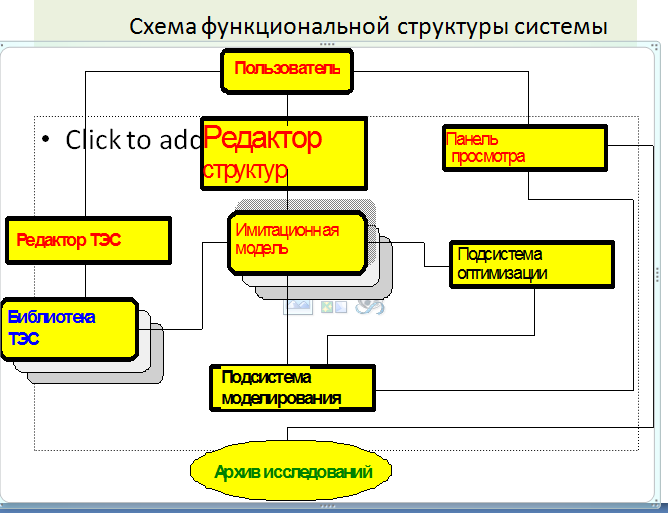 Схема функциональной структуры системы

Пользователь

• Click to add

Редактор структур

Панель просмотра

Редактор ТЭС

Имитационная модель

Подсистема оптимизации

Библиотека ТЭС

Подсистема моделирования

Архив исследований